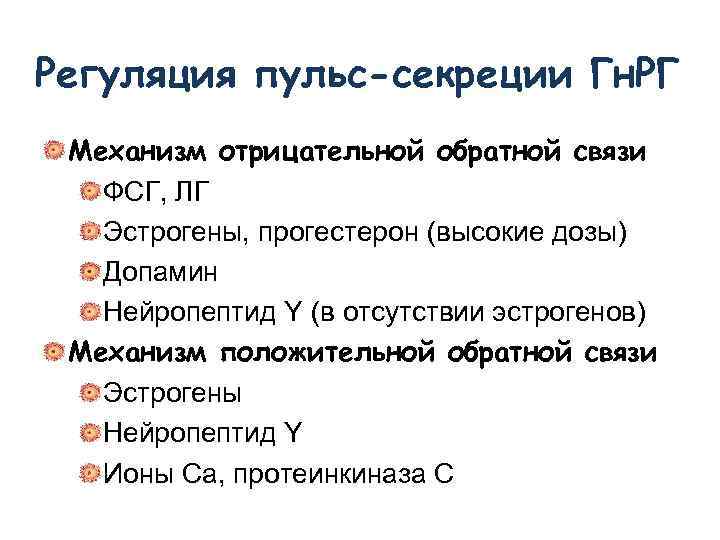 Регуляция пульс-секреции ГнРГ

Механизм отрицательной обратной связи

ФСГ, ЛГ

Эстрогены, прогестерон (высокие дозы)

Допамин

Нейропептид Y (в отсутствии эстрогенов)

Механизм положительной обратной связи

Эстрогены

Нейропептид Y

Ионы Са, протеинкиназа С